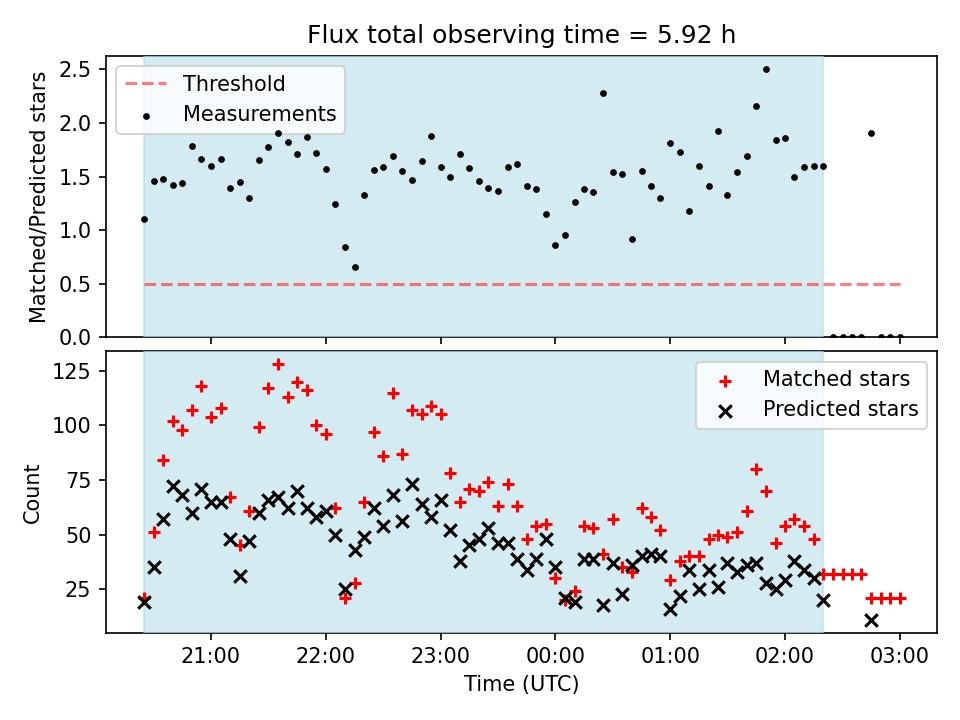 Flux total observing time = 5.92 h

Threshold
Measurements

Matched/Predicted stars

2.5
2.0
1.5
1.0
0.5
0.0

Matched stars
Predicted stars

Count

125
100
75
50
25

21:00
22:00
23:00
00:00
01:00
02:00
03:00

Time (UTC)